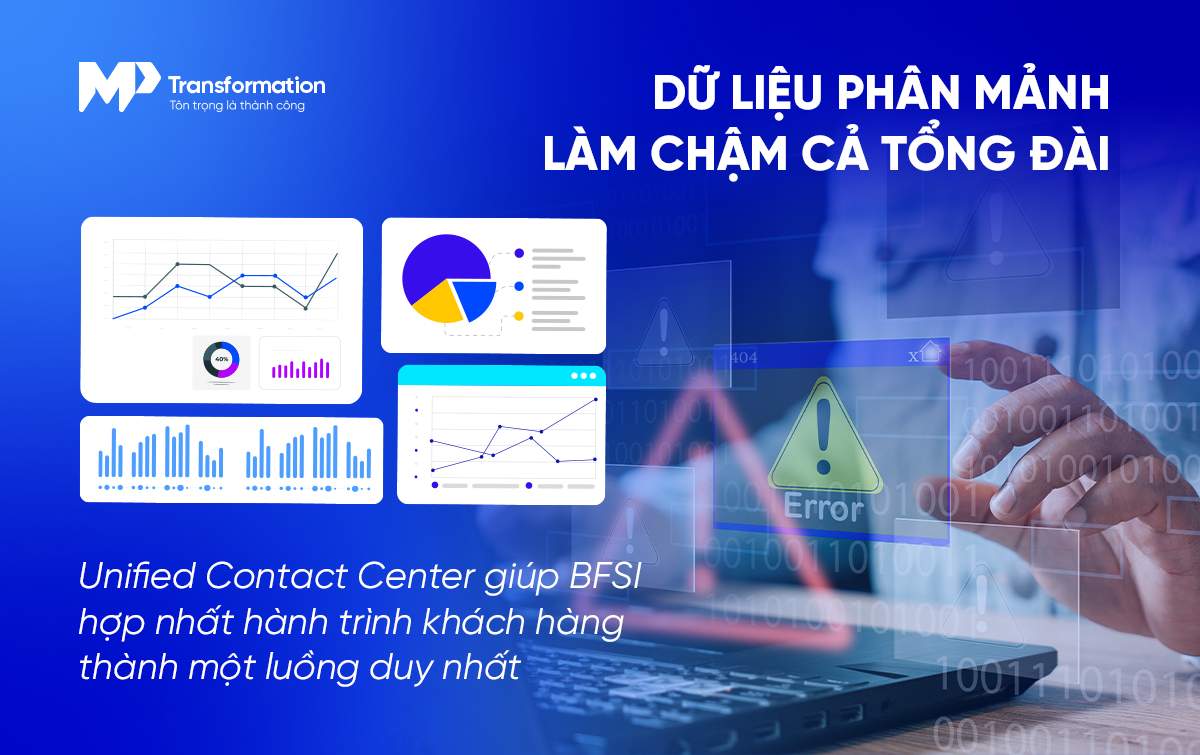 MP Transformation
Tôn trọng là thành công

DỮ LIỆU PHÂN MẢNH LÀM CHẬM CẢ TỔNG ĐÀI

40%

404

Error

Unified Contact Center giúp BFSI hợp nhất hành trình khách hàng thành một luồng duy nhất